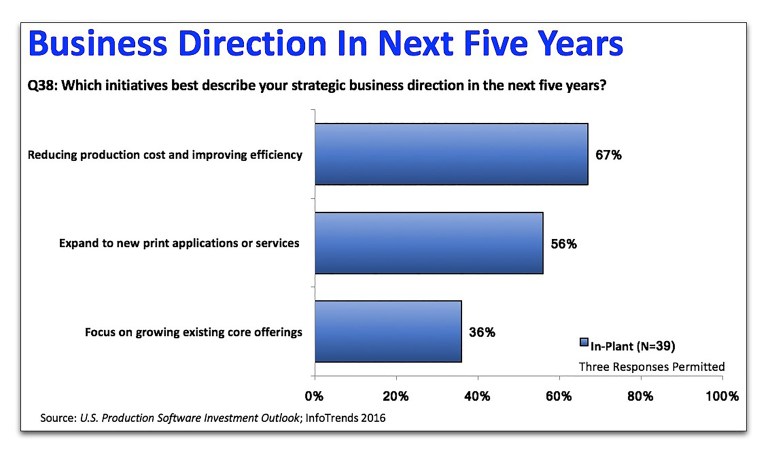 Business Direction In Next Five Years

Q38: Which initiatives best describe your strategic business direction in the next five years?

Reducing production cost and improving efficiency

67%

Expand to new print applications or services

56%

Focus on growing existing core offerings

36%

In-Plant (N=39)

Three Responses Permitted

0%
20%
40%
60%
80%
100%

Source: U.S. Production Software Investment Outlook; InfoTrends 2016